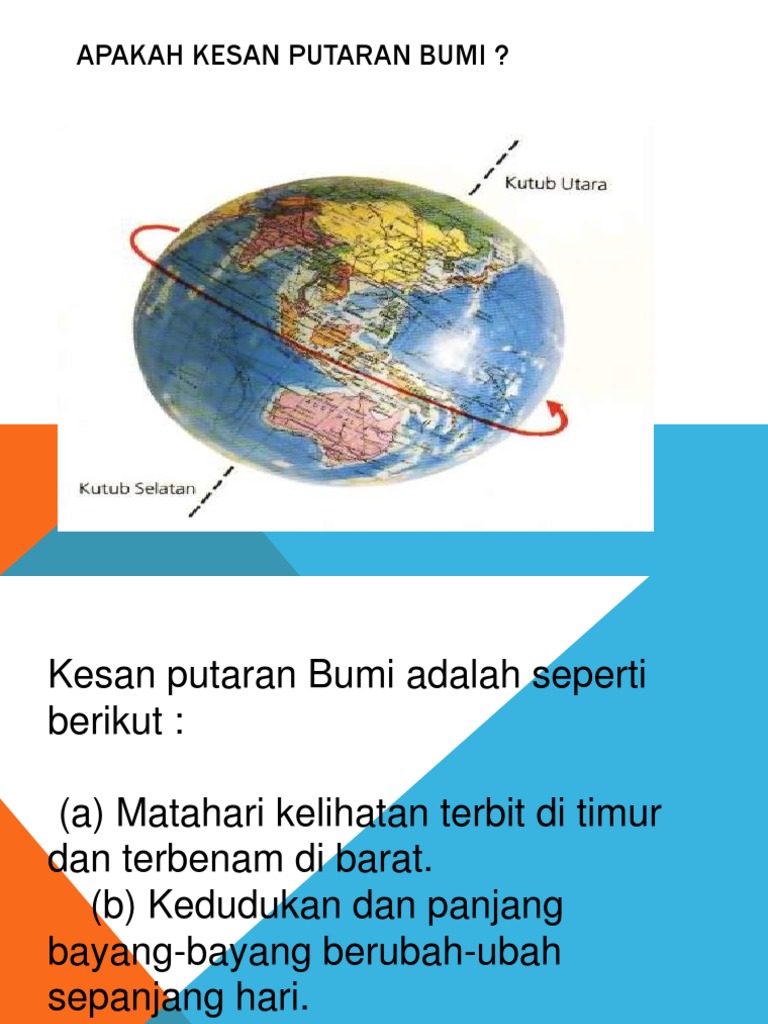 APAKAH KESAN PUTARAN BUMI ?

Kutub Utara

Kutub Selatan

Kesan putaran Bumi adalah seperti berikut :

(a) Matahari kelihatan terbit di timur dan terbenam di barat.

(b) Kedudukan dan panjang bayang-bayang berubah-ubah sepanjang hari.